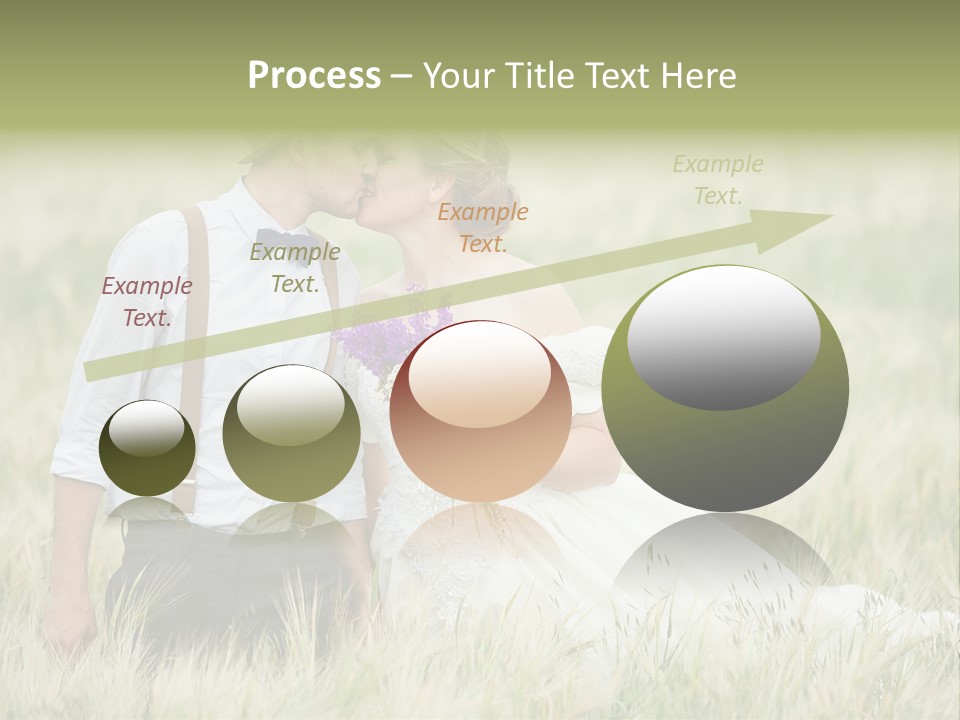 Process – Your Title Text Here

Example Text.

Example Text.

Example Text.

Example Text.